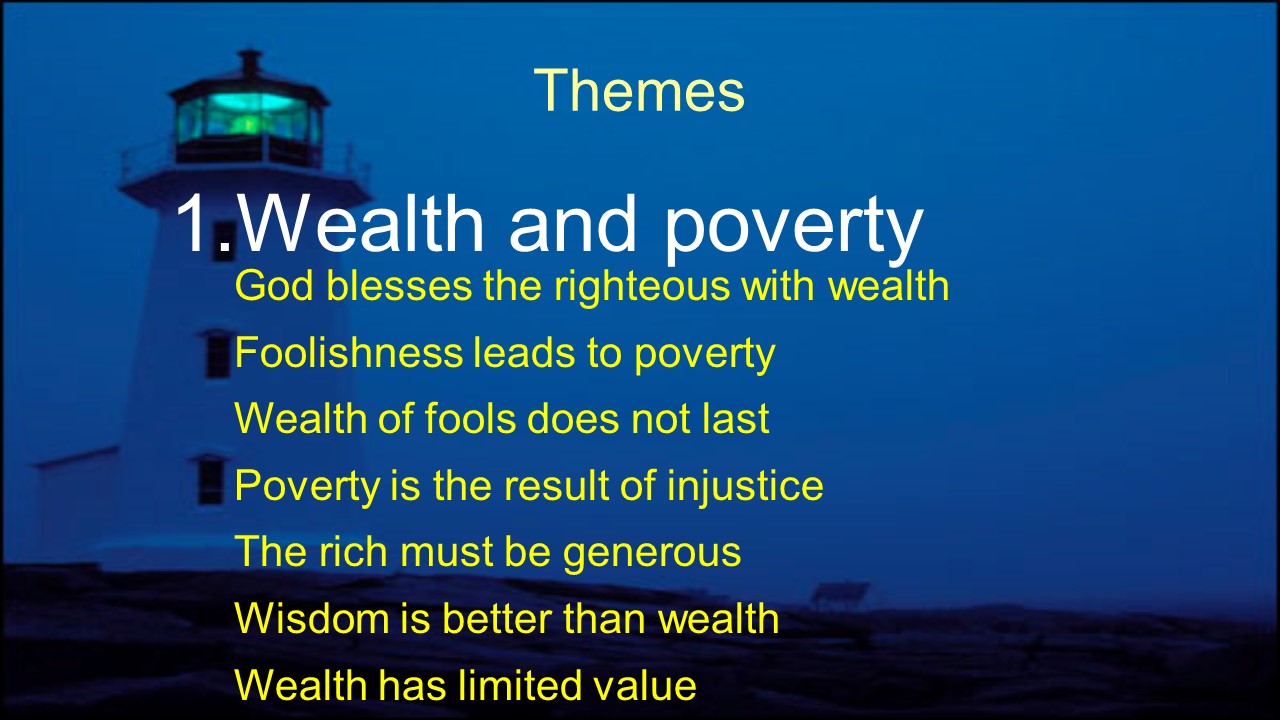 Themes

1. Wealth and poverty

God blesses the righteous with wealth

Foolishness leads to poverty

Wealth of fools does not last

Poverty is the result of injustice

The rich must be generous

Wisdom is better than wealth

Wealth has limited value